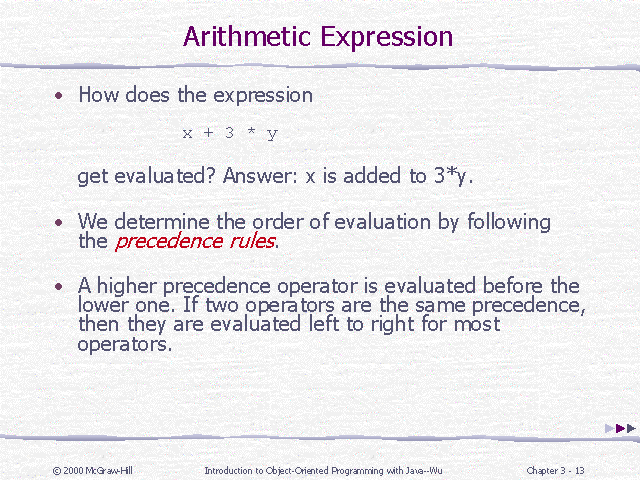 Arithmetic Expression

• How does the expression

x + 3 * y

get evaluated? Answer: x is added to 3*y.

• We determine the order of evaluation by following the precedence rules.

• A higher precedence operator is evaluated before the lower one. If two operators are the same precedence, then they are evaluated left to right for most operators.

© 2000 McGraw-Hill Introduction to Object-Oriented Programming with Java--Wu Chapter 3 - 13